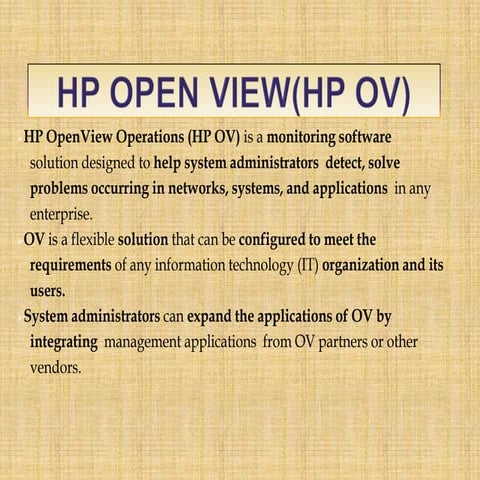 HP OPEN VIEW(HP OV)

HP OpenView Operations (HP OV) is a monitoring software solution designed to help system administrators detect, solve problems occurring in networks, systems, and applications in any enterprise.

OV is a flexible solution that can be configured to meet the requirements of any information technology (IT) organization and its users.

System administrators can expand the applications of OV by integrating management applications from OV partners or other vendors.